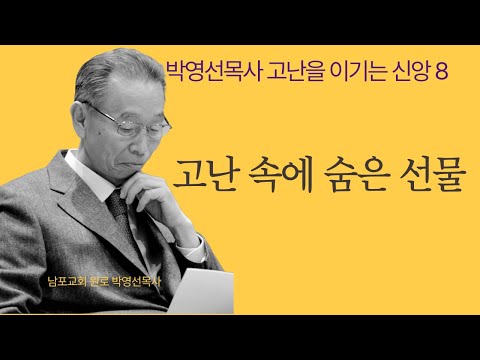 박영선목사 고난을 이기는 신앙 8

고난 속에 숨은 선물

남포교회 원로 박영선목사